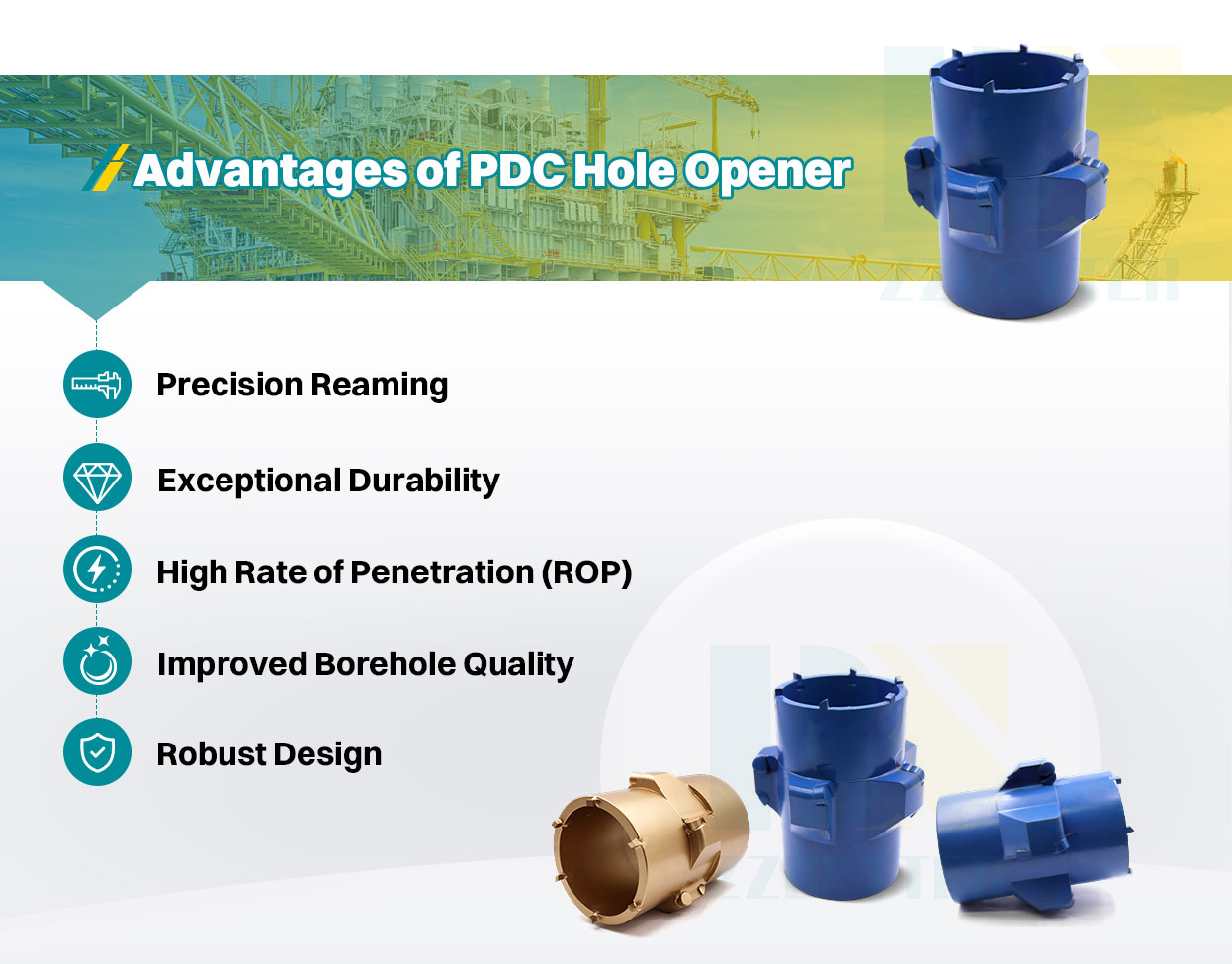 Advantages of PDC Hole Opener

Precision Reaming

Exceptional Durability

High Rate of Penetration (ROP)

Improved Borehole Quality

Robust Design